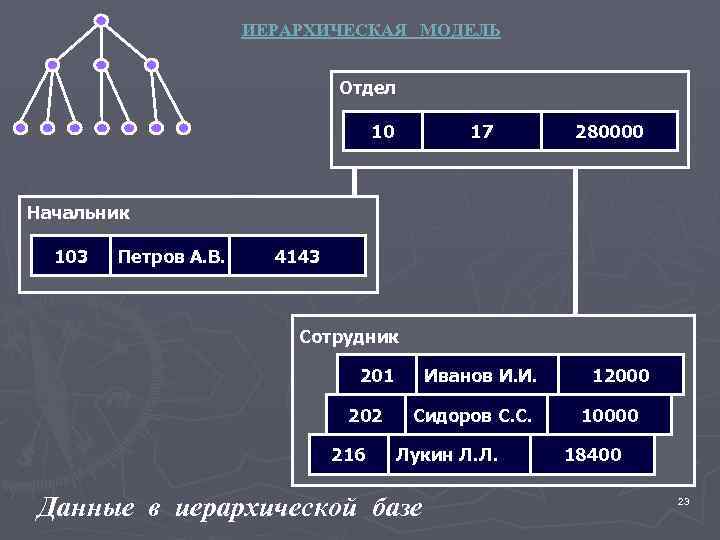 ИЕРАРХИЧЕСКАЯ МОДЕЛЬ

Отдел

| 10 | 17 | 280000 |
|---|---|---|

Начальник

| 103 | Петров А.В. | 4143 |
|---|---|---|

Сотрудник

| 201 | Иванов И.И. | 12000 |
|---|---|---|
| 202 | Сидоров С.С. | 10000 |
| 216 | Лукин Л.Л. | 18400 |

Данные в иерархической базе

23